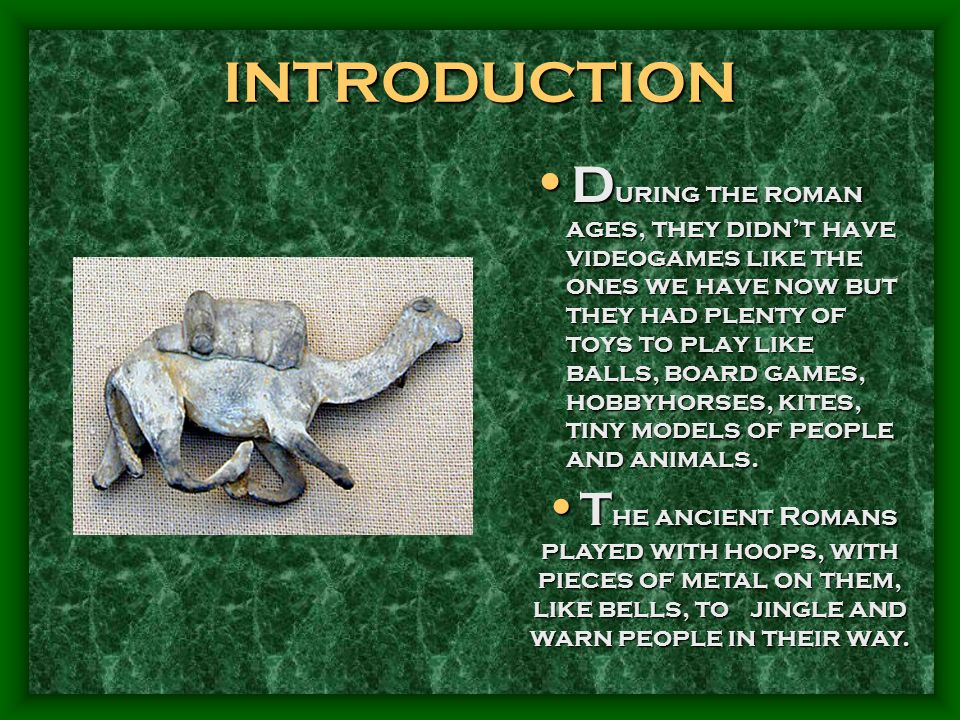 INTRODUCTION

• During the roman ages, they didn't have videogames like the ones we have now but they had plenty of toys to play like balls, board games, hobbyhorses, kites, tiny models of people and animals.

• The ancient Romans played with hoops, with pieces of metal on them, like bells, to jingle and warn people in their way.